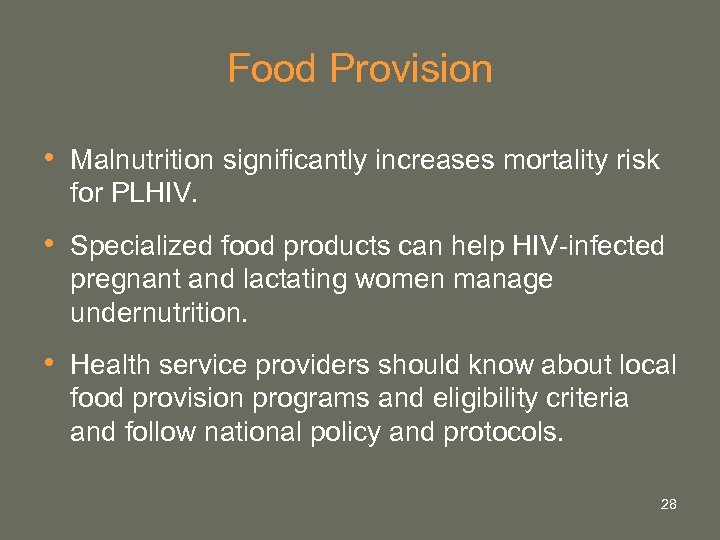 Food Provision

• Malnutrition significantly increases mortality risk for PLHIV.

• Specialized food products can help HIV-infected pregnant and lactating women manage undernutrition.

• Health service providers should know about local food provision programs and eligibility criteria and follow national policy and protocols.

28